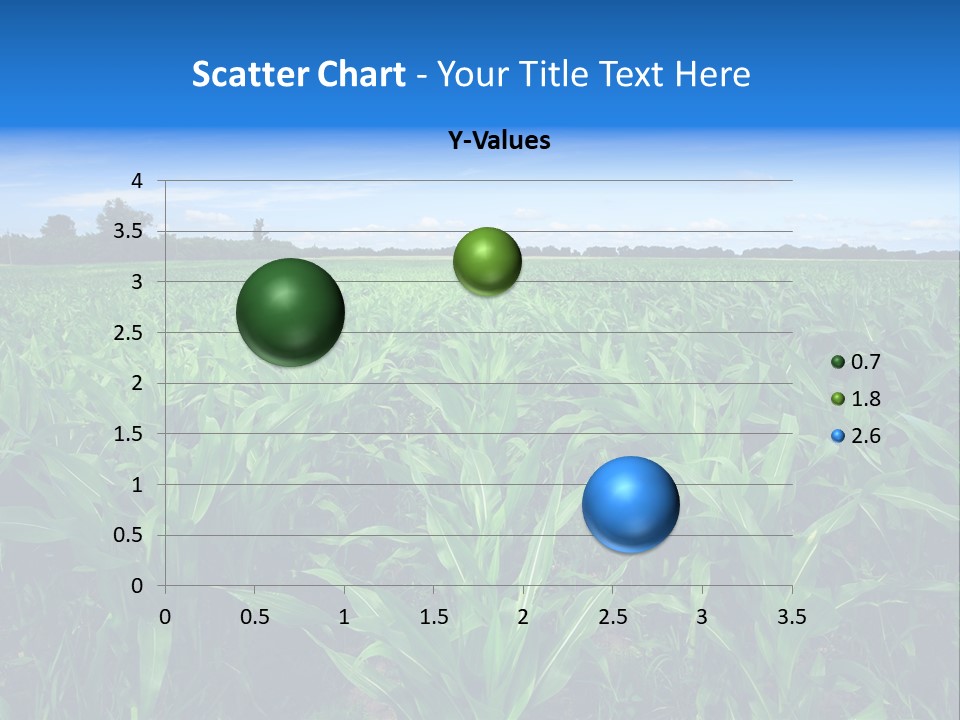 Scatter Chart - Your Title Text Here

Y-Values

4
3.5
3
2.5
2
1.5
1
0.5
0

0 0.5 1 1.5 2 2.5 3 3.5

0.7
1.8
2.6